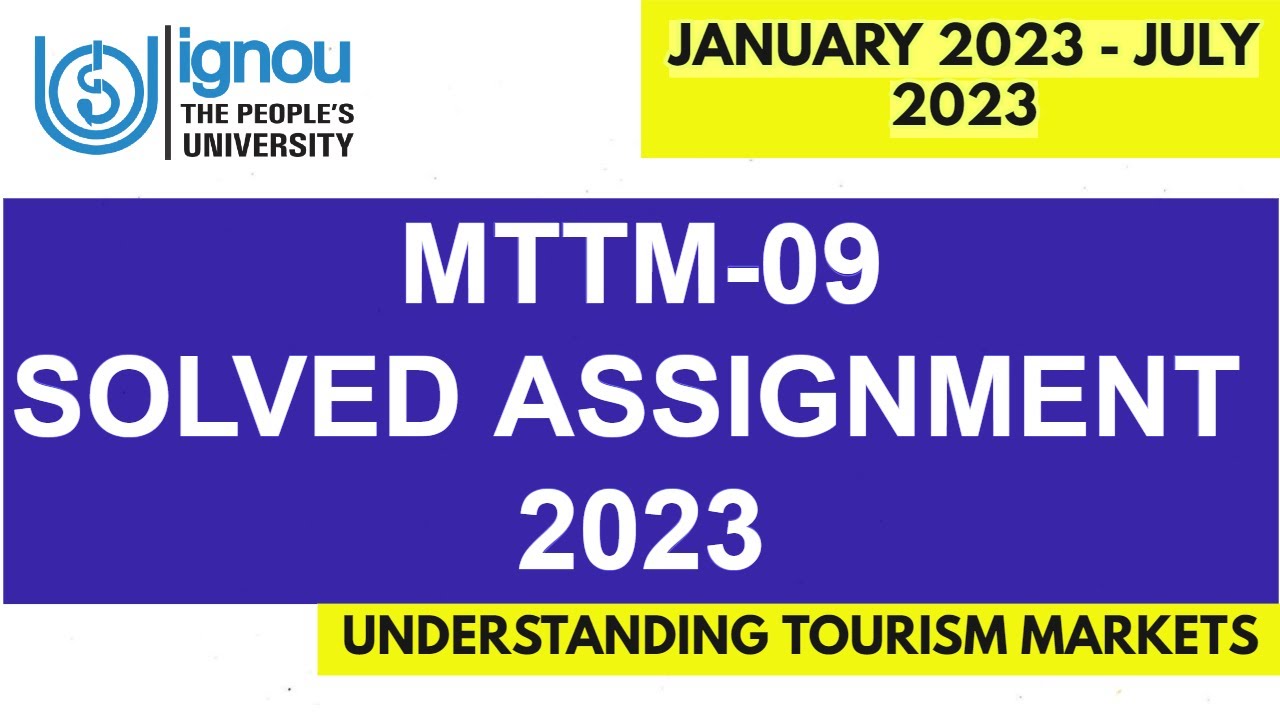 ignou
THE PEOPLE'S UNIVERSITY

JANUARY 2023 - JULY 2023

MTTM-09
SOLVED ASSIGNMENT
2023

UNDERSTANDING TOURISM MARKETS